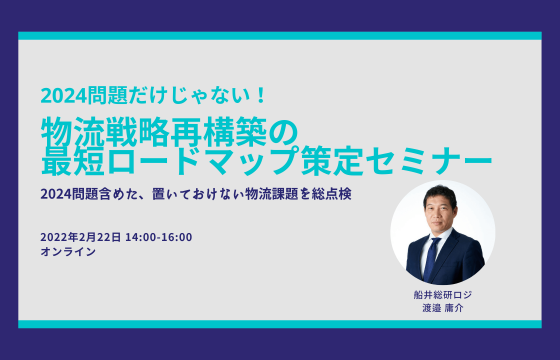 2024問題だけじゃない！

物流戦略再構築の
最短ロードマップ策定セミナー

2024問題含めた、置いておけない物流課題を総点検

2022年2月22日 14:00-16:00
オンライン

船井総研ロジ
渡邉 庸介